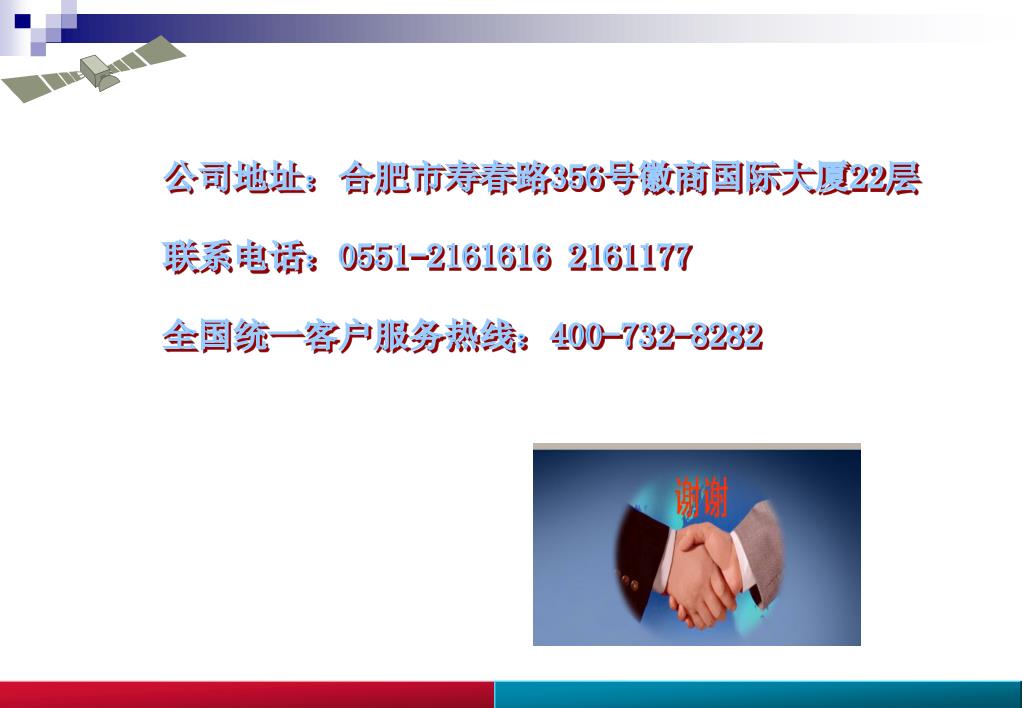 公司地址：合肥市寿春路356号徽商国际大厦22层

联系电话：0551-2161616  2161177

全国统一客户服务热线：400-732-8282

谢谢